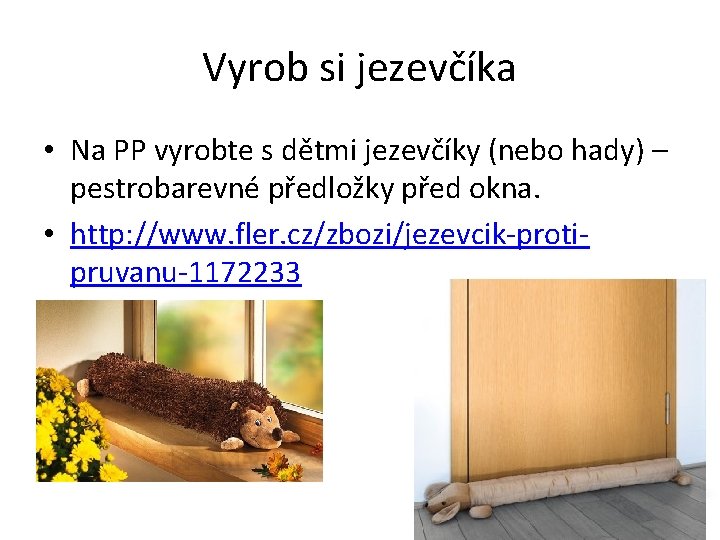 Vyrob si jezevčíka

• Na PP vyrobte s dětmi jezevčíky (nebo hady) – pestrobarevné předložky před okna.

• http://www.fler.cz/zbozi/jezevcik-proti-pruvanu-1172233